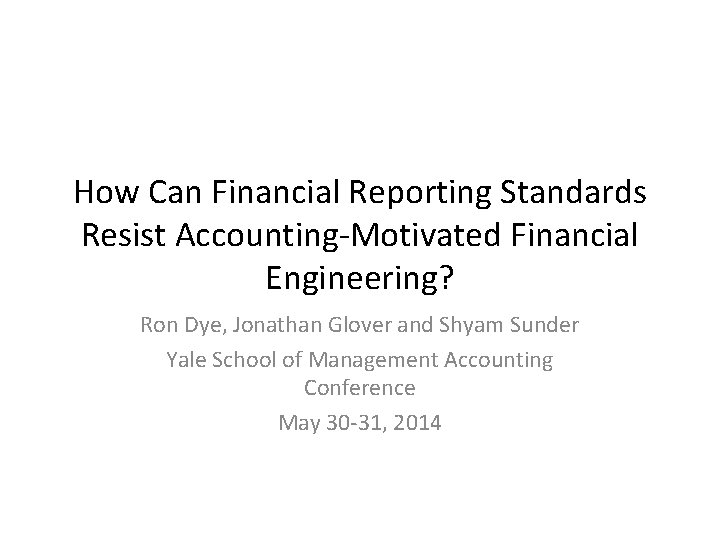 How Can Financial Reporting Standards Resist Accounting-Motivated Financial Engineering?

Ron Dye, Jonathan Glover and Shyam Sunder

Yale School of Management Accounting Conference

May 30-31, 2014